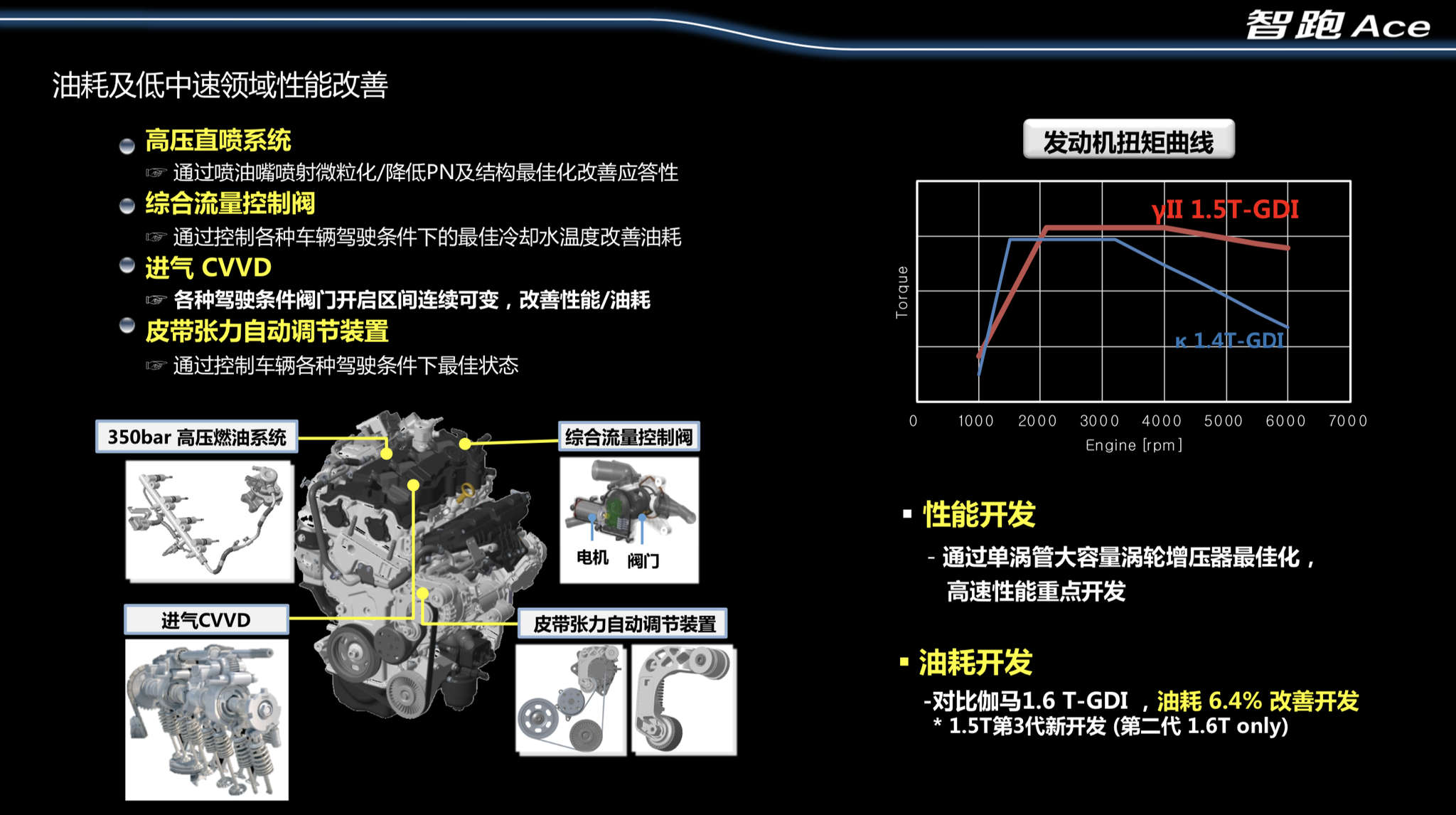 智跑 Ace

油耗及低中速领域性能改善

高压直喷系统
☞ 通过喷油嘴喷射微粒化/降低PN及结构最佳化改善应答性
综合流量控制阀
☞ 通过控制各种车辆驾驶条件下的最佳冷却水温度改善油耗
进气 CVVD
☞ 各种驾驶条件阀门开启区间连续可变，改善性能/油耗
皮带张力自动调节装置
☞ 通过控制车辆各种驾驶条件下最佳状态

350bar 高压燃油系统

综合流量控制阀

电机 阀门

进气CVVD

皮带张力自动调节装置

发动机扭矩曲线

γII 1.5T-GDI

κ 1.4T-GDI

Torque

0 1000 2000 3000 4000 5000 6000 7000
Engine [rpm]

▪ 性能开发
- 通过单涡管大容量涡轮增压器最佳化，高速性能重点开发

▪ 油耗开发
-对比伽马1.6 T-GDI ，油耗 6.4% 改善开发
* 1.5T第3代新开发 (第二代 1.6T only)